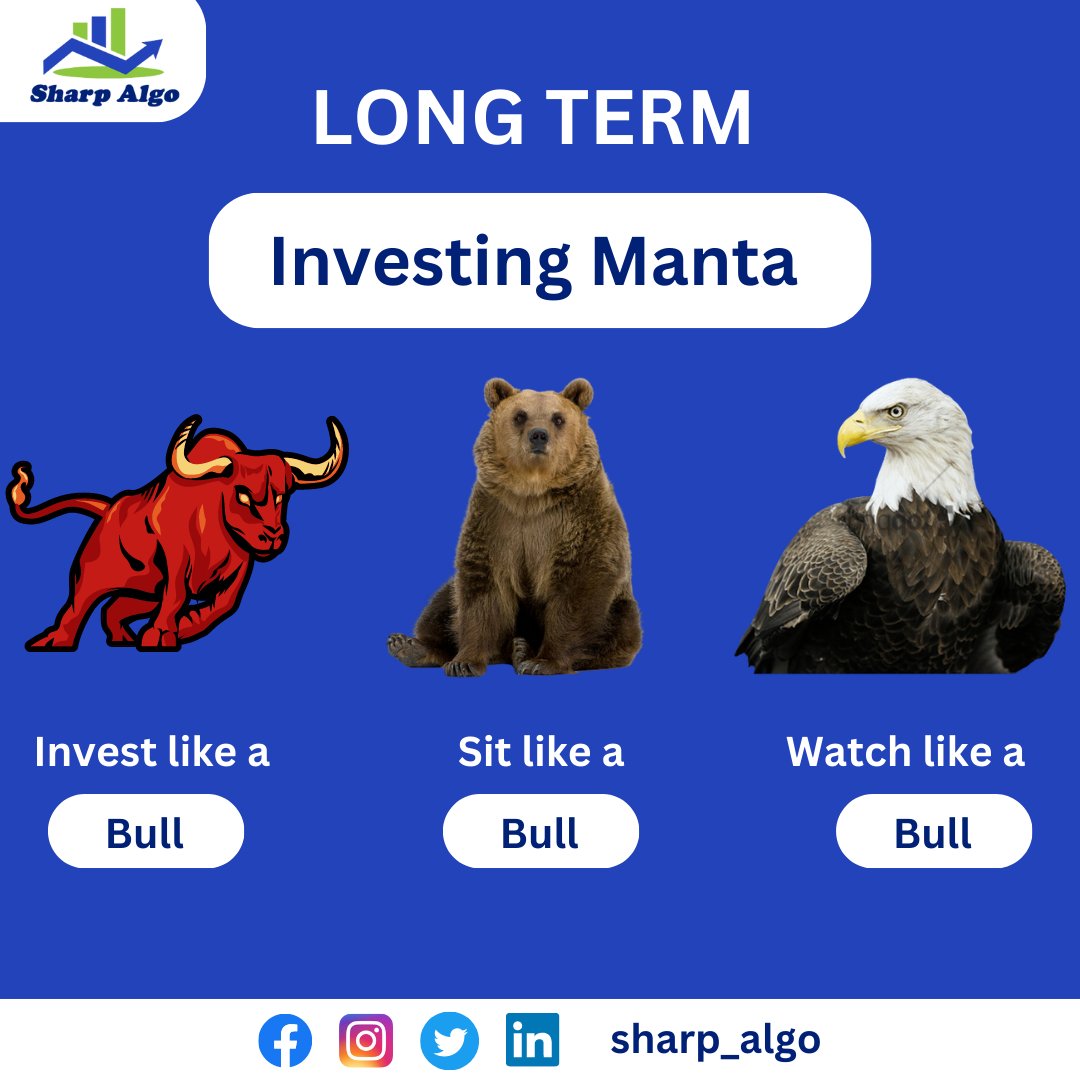 Sharp Algo

LONG TERM

Investing Manta

Invest like a
Bull

Sit like a
Bull

Watch like a
Bull

sharp_algo